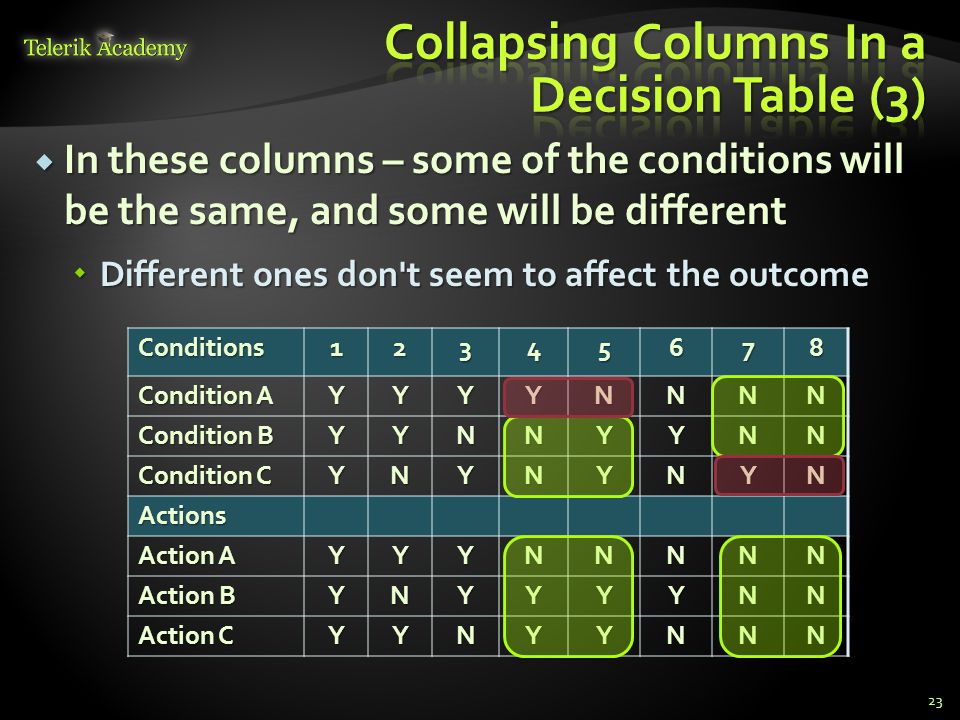 Telerik Academy

Collapsing Columns In a Decision Table (3)

In these columns – some of the conditions will be the same, and some will be different

Different ones don't seem to affect the outcome

| Conditions | 1 | 2 | 3 | 4 | 5 | 6 | 7 | 8 |
|---|---|---|---|---|---|---|---|---|
| Condition A | Y | Y | Y | Y | N | N | N | N |
| Condition B | Y | Y | N | N | Y | Y | N | N |
| Condition C | Y | N | Y | N | Y | N | Y | N |
| Actions | | | | | | | | |
| Action A | Y | Y | Y | N | N | N | N | N |
| Action B | Y | N | Y | Y | Y | Y | N | N |
| Action C | Y | Y | N | Y | Y | N | N | N |

23